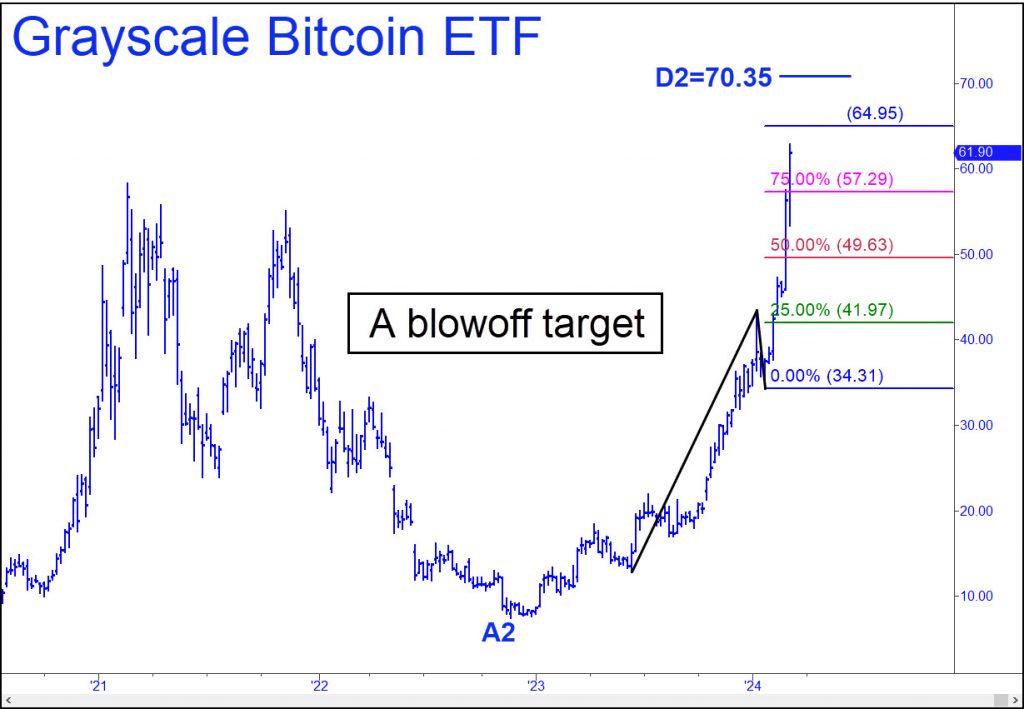 Grayscale Bitcoin ETF

D2=70.35

(64.95)

75.00% (57.29)

50.00% (49.63)

25.00% (41.97)

0.00% (34.31)

A blowoff target

A2

70.00
61.90
60.00
50.00
40.00
30.00
20.00
10.00

'21
'22
'23
'24